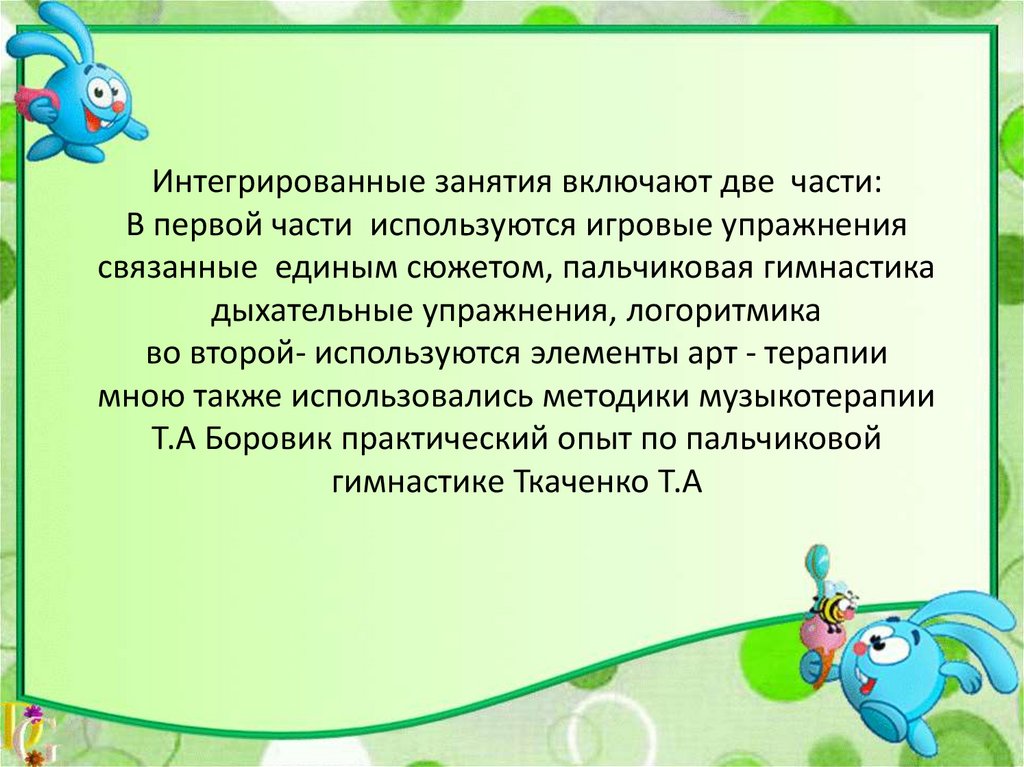 Интегрированные занятия включают две части:
В первой части используются игровые упражнения связанные единым сюжетом, пальчиковая гимнастика дыхательные упражнения, логоритмика
во второй- используются элементы арт - терапии
мною также использовались методики музыкотерапии Т.А Боровик практический опыт по пальчиковой гимнастике Ткаченко Т.А